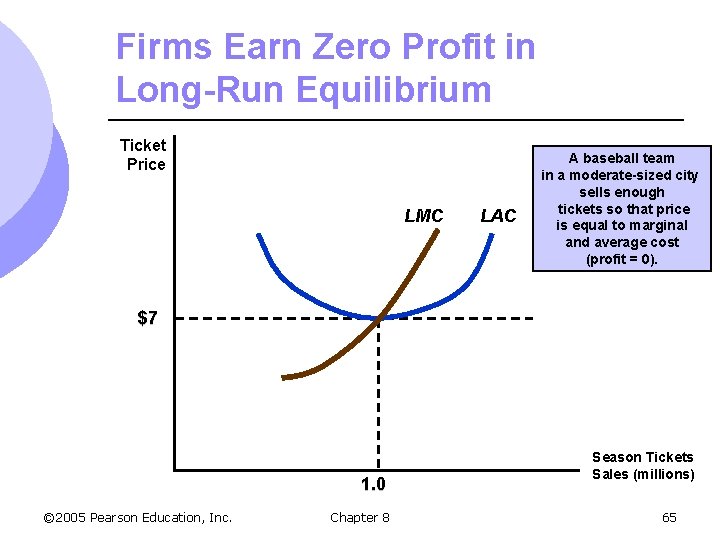 Firms Earn Zero Profit in Long-Run Equilibrium

Ticket Price

A baseball team in a moderate-sized city sells enough tickets so that price is equal to marginal and average cost (profit = 0).

LMC

LAC

$7

1.0

Season Tickets Sales (millions)

©2005 Pearson Education, Inc.

Chapter 8

65